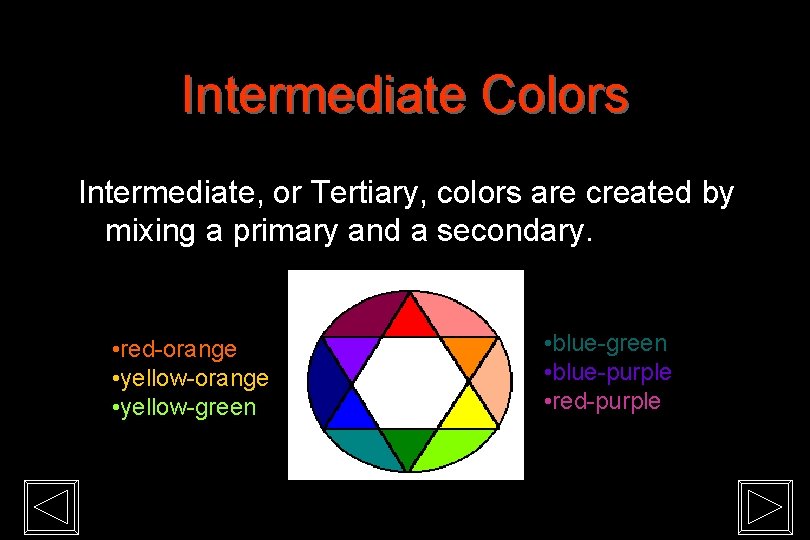 Intermediate Colors

Intermediate, or Tertiary, colors are created by mixing a primary and a secondary.

•red-orange
•yellow-orange
•yellow-green

•blue-green
•blue-purple
•red-purple